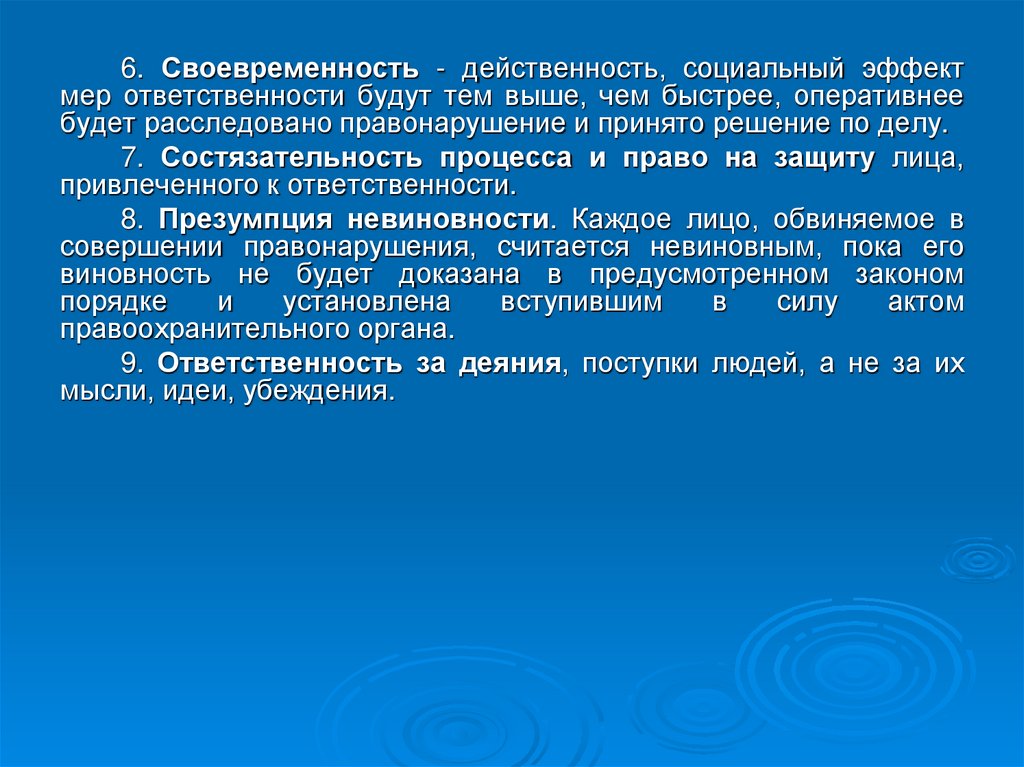 6. Своевременность - действенность, социальный эффект мер ответственности будут тем выше, чем быстрее, оперативнее будет расследовано правонарушение и принято решение по делу.

7. Состязательность процесса и право на защиту лица, привлеченного к ответственности.

8. Презумпция невиновности. Каждое лицо, обвиняемое в совершении правонарушения, считается невиновным, пока его виновность не будет доказана в предусмотренном законом порядке и установлена вступившим в силу актом правоохранительного органа.

9. Ответственность за деяния, поступки людей, а не за их мысли, идеи, убеждения.